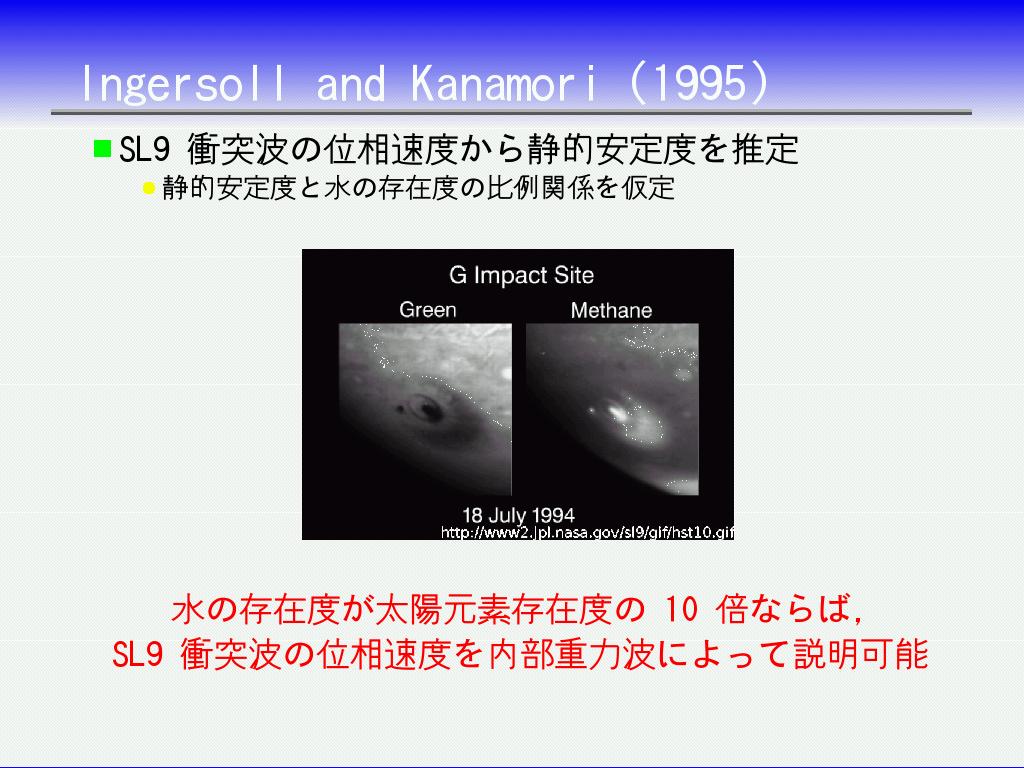 Ingersoll and Kanamori (1995)

SL9 衝突波の位相速度から静的安定度を推定

静的安定度と水の存在度の比例関係を仮定

G Impact Site

Green

Methane

18 July 1994

http://www2.jpl.nasa.gov/sl9/gif/hst10.gif

水の存在度が太陽元素存在度の 10 倍ならば,
SL9 衝突波の位相速度を内部重力波によって説明可能